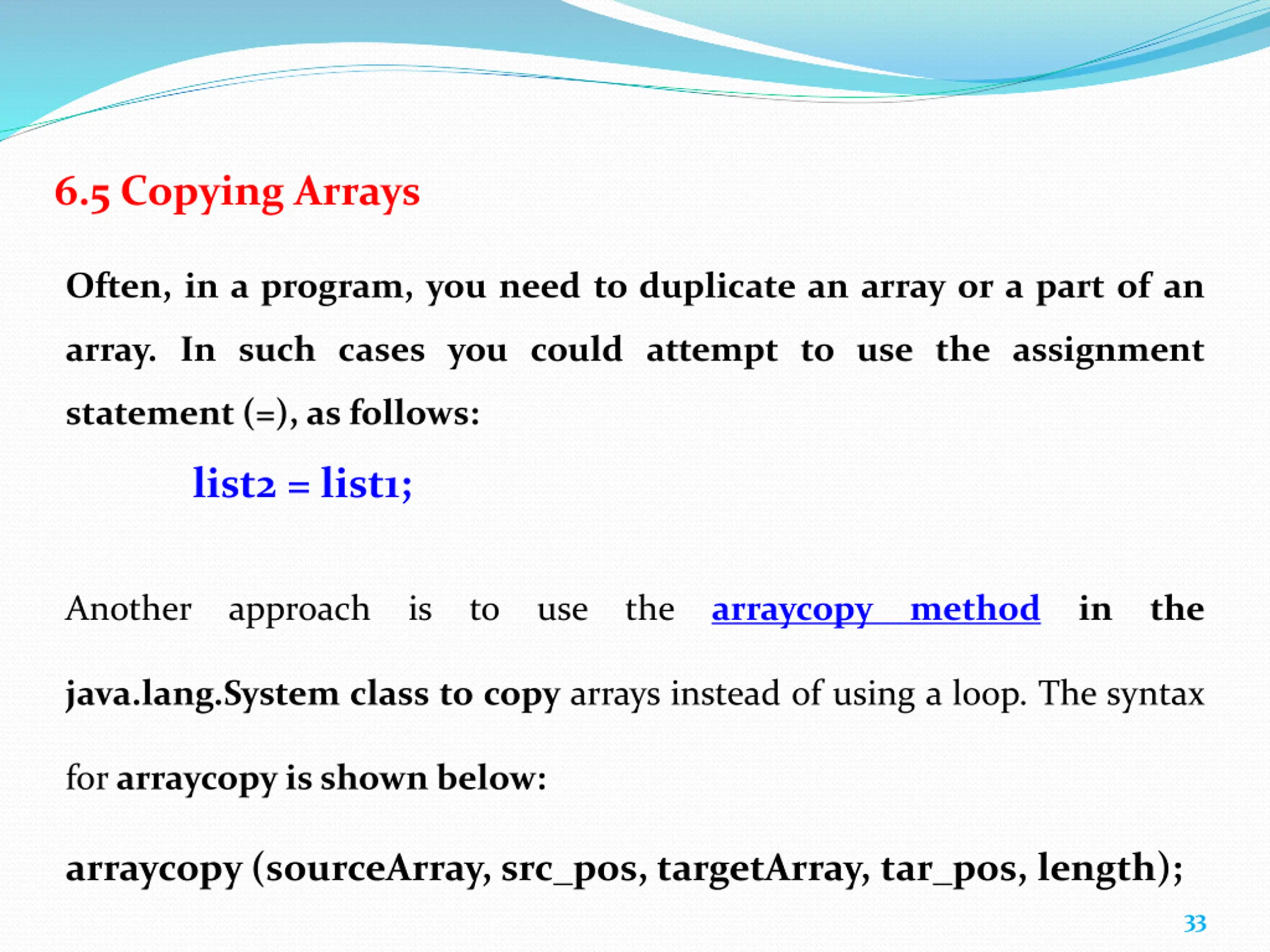 6.5 Copying Arrays

Often, in a program, you need to duplicate an array or a part of an array. In such cases you could attempt to use the assignment statement (=), as follows:

list2 = list1;

Another approach is to use the arraycopy method in the java.lang.System class to copy arrays instead of using a loop. The syntax for arraycopy is shown below:

arraycopy (sourceArray, src_pos, targetArray, tar_pos, length);

33